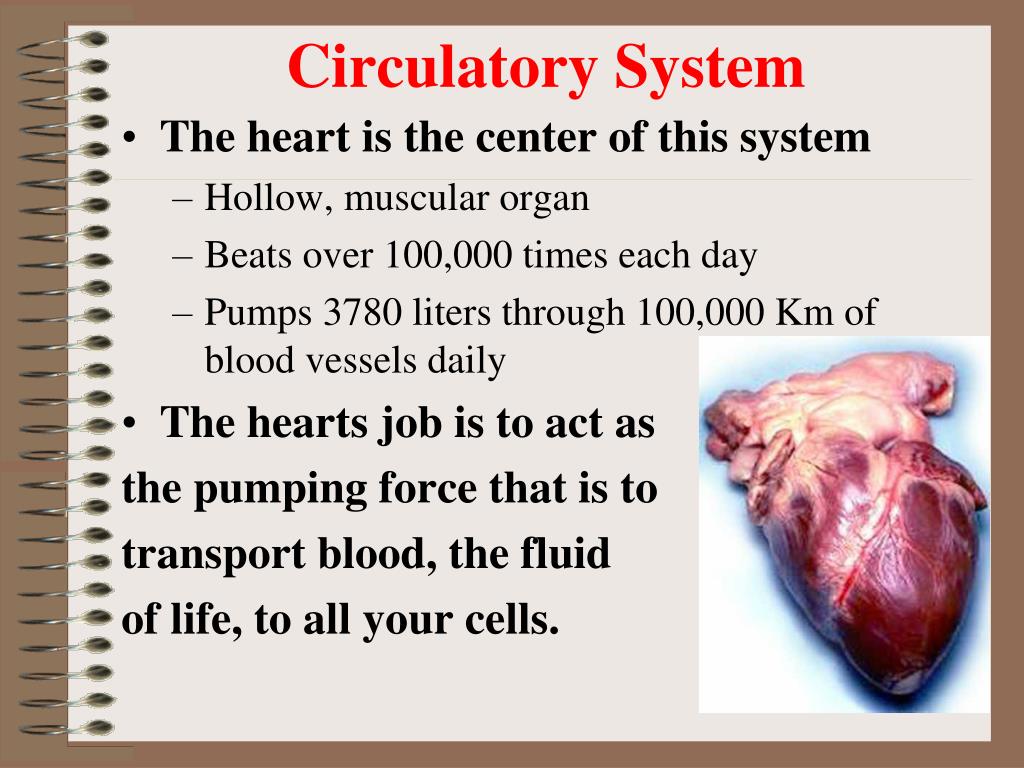 Circulatory System

• The heart is the center of this system
– Hollow, muscular organ
– Beats over 100,000 times each day
– Pumps 3780 liters through 100,000 Km of blood vessels daily

• The hearts job is to act as the pumping force that is to transport blood, the fluid of life, to all your cells.